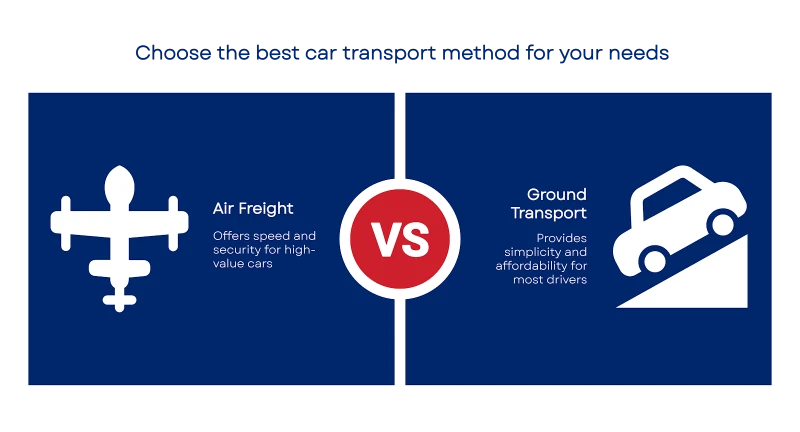 Choose the best car transport method for your needs

Air Freight

Offers speed and security for high-value cars

VS

Ground Transport

Provides simplicity and affordability for most drivers